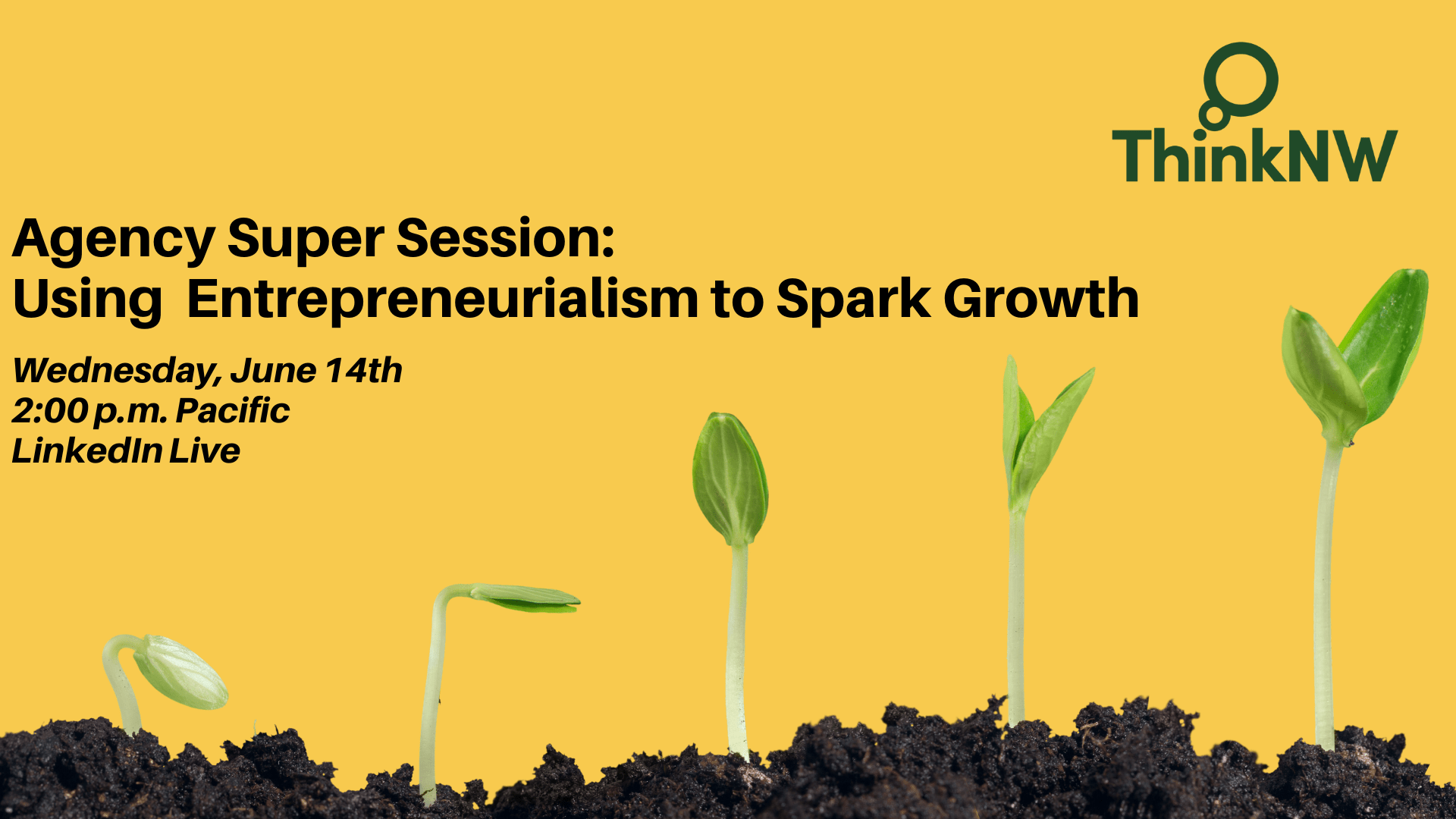 ThinkNW

Agency Super Session:
Using Entrepreneurialism to Spark Growth

Wednesday, June 14th
2:00 p.m. Pacific
LinkedIn Live